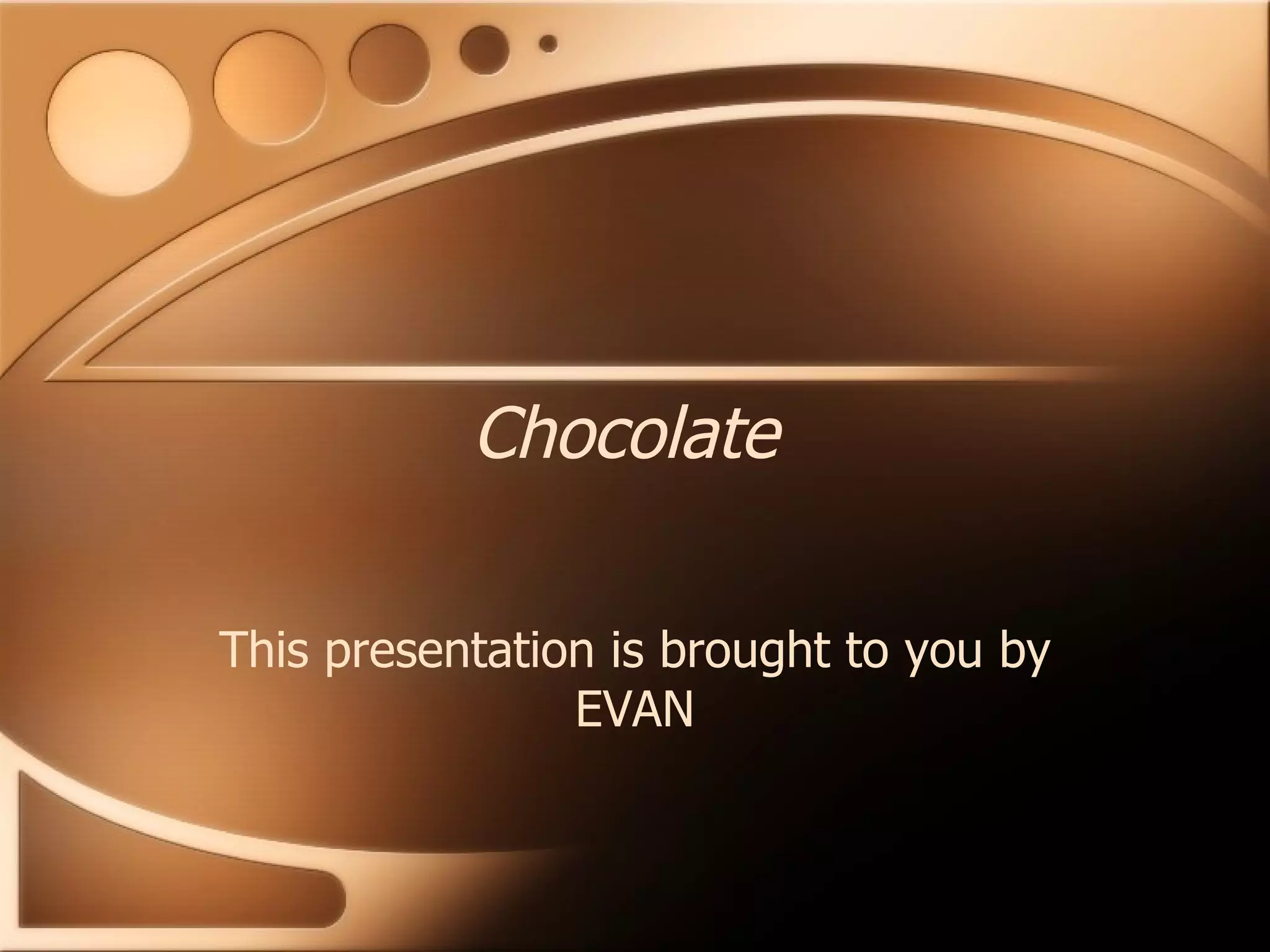 Chocolate

This presentation is brought to you by EVAN